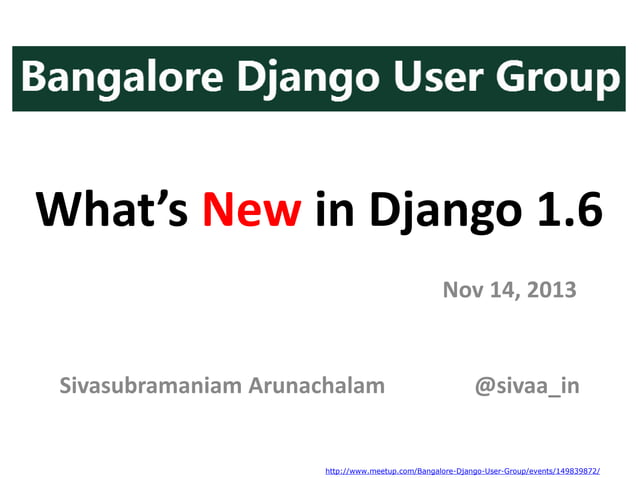 Bangalore Django User Group

What's New in Django 1.6

Nov 14, 2013

Sivasubramaniam Arunachalam @sivaa_in

http://www.meetup.com/Bangalore-Django-User-Group/events/149839872/